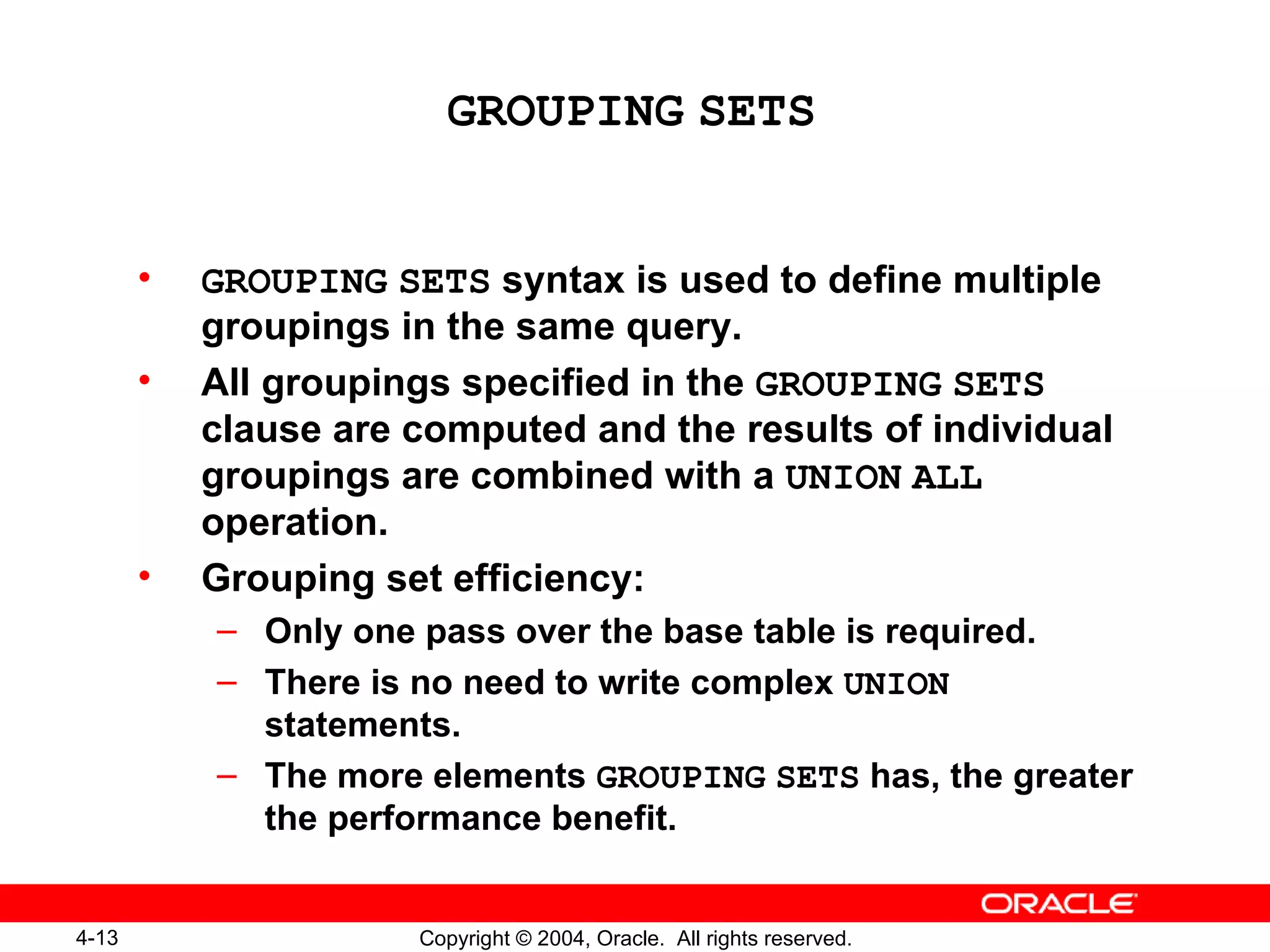 GROUPING SETS

• GROUPING SETS syntax is used to define multiple groupings in the same query.
• All groupings specified in the GROUPING SETS clause are computed and the results of individual groupings are combined with a UNION ALL operation.
• Grouping set efficiency:
– Only one pass over the base table is required.
– There is no need to write complex UNION statements.
– The more elements GROUPING SETS has, the greater the performance benefit.

ORACLE

4-13 Copyright © 2004, Oracle. All rights reserved.